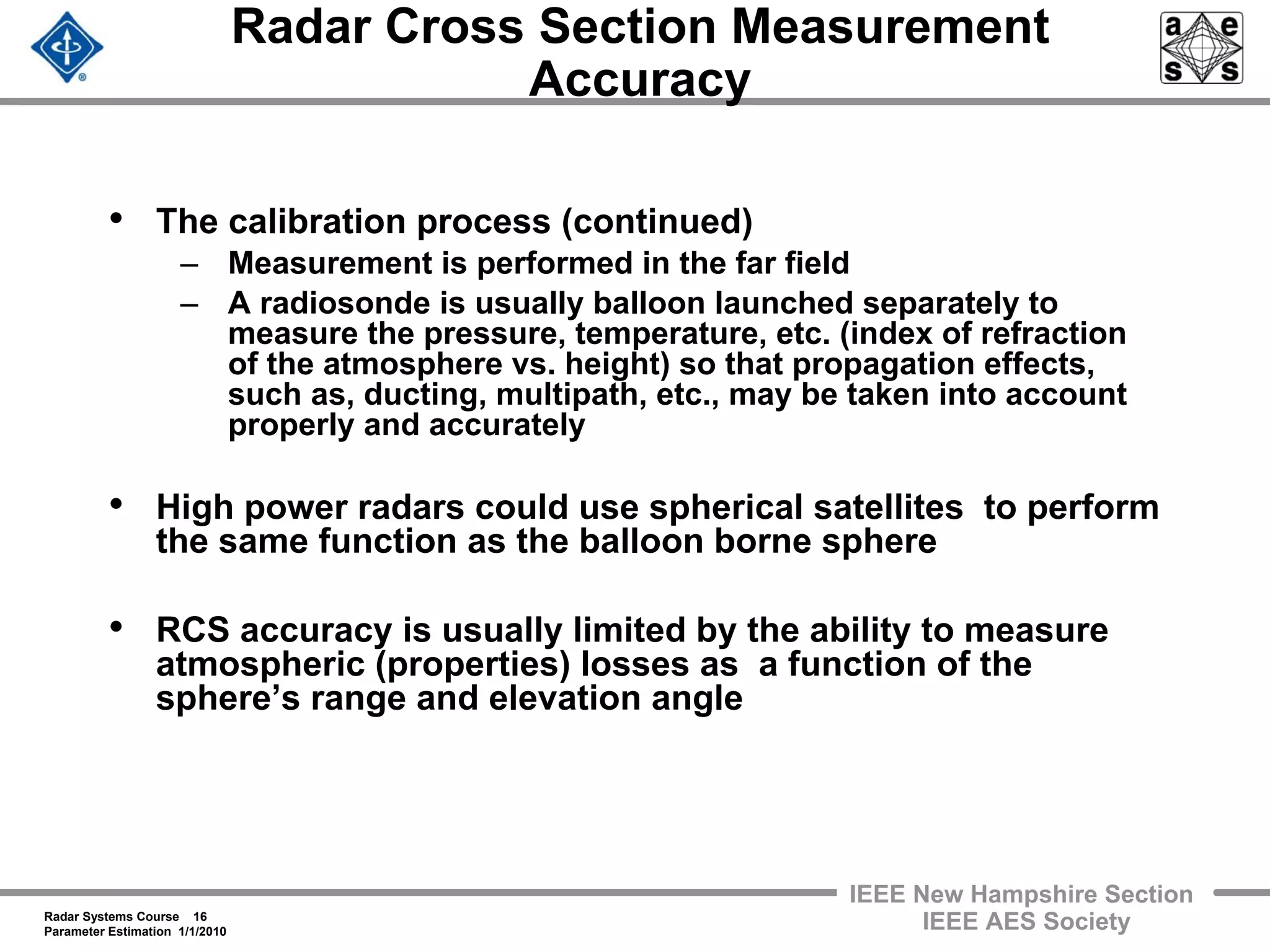 Radar Cross Section Measurement Accuracy

a e
s s

• The calibration process (continued)
– Measurement is performed in the far field
– A radiosonde is usually balloon launched separately to measure the pressure, temperature, etc. (index of refraction of the atmosphere vs. height) so that propagation effects, such as, ducting, multipath, etc., may be taken into account properly and accurately

• High power radars could use spherical satellites to perform the same function as the balloon borne sphere

• RCS accuracy is usually limited by the ability to measure atmospheric (properties) losses as a function of the sphere's range and elevation angle

Radar Systems Course 16
Parameter Estimation 1/1/2010

IEEE New Hampshire Section
IEEE AES Society